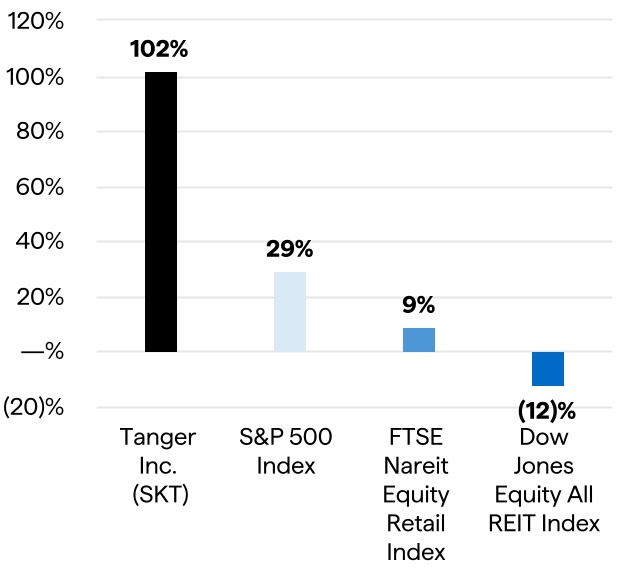 120%
100%
80%
60%
40%
20%
—%
(20)%

102%
29%
9%
(12)%

Tanger Inc. (SKT)
S&P 500 Index
FTSE Nareit Equity Retail Index
Dow Jones Equity All REIT Index